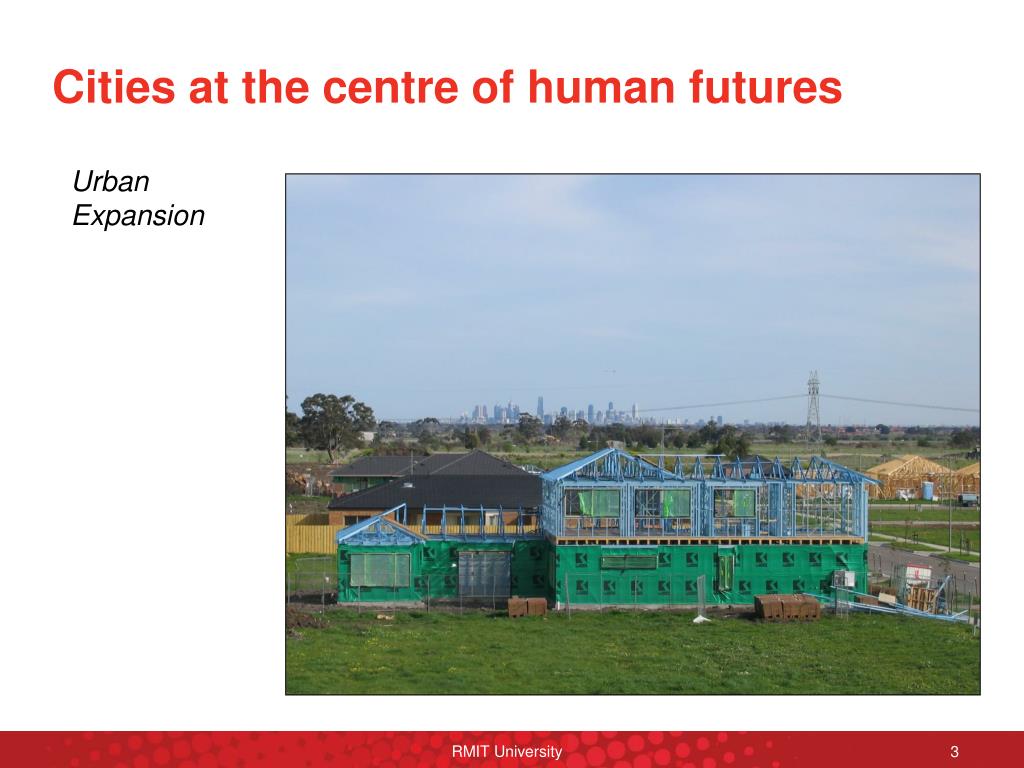 Cities at the centre of human futures

Urban Expansion

RMIT University

3